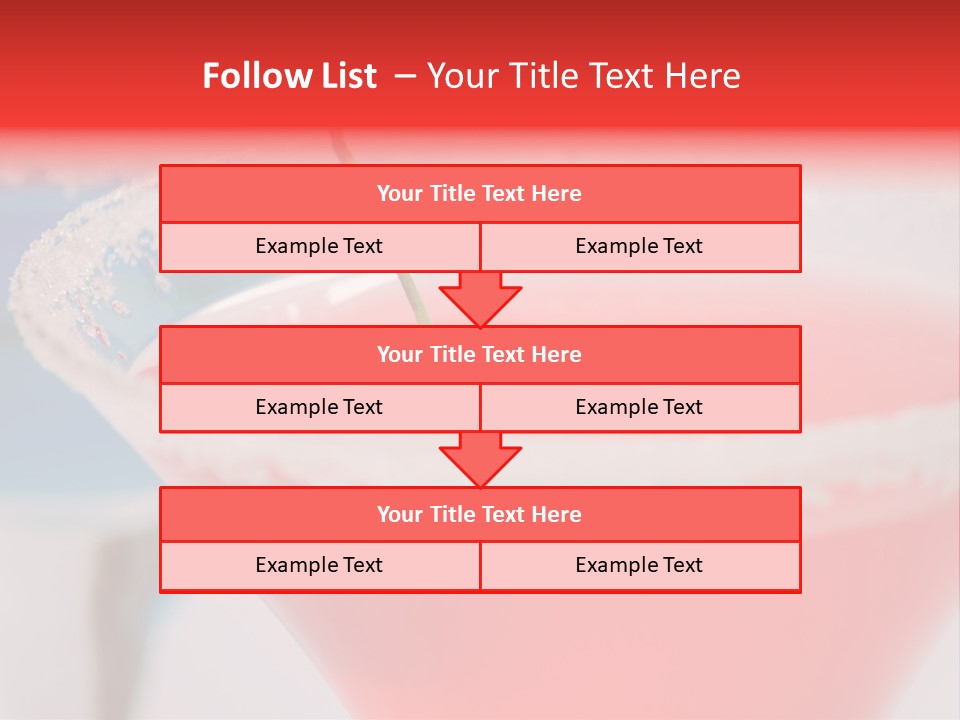 Follow List – Your Title Text Here

Your Title Text Here

Example Text

Example Text

Your Title Text Here

Example Text

Example Text

Your Title Text Here

Example Text

Example Text